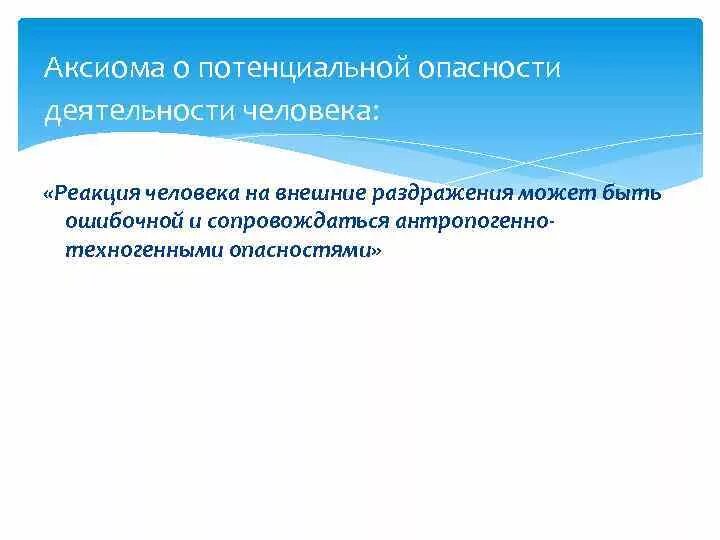 Аксиома о потенциальной опасности деятельности человека:

«Реакция человека на внешние раздражения может быть ошибочной и сопровождаться антропогенно-техногенными опасностями»